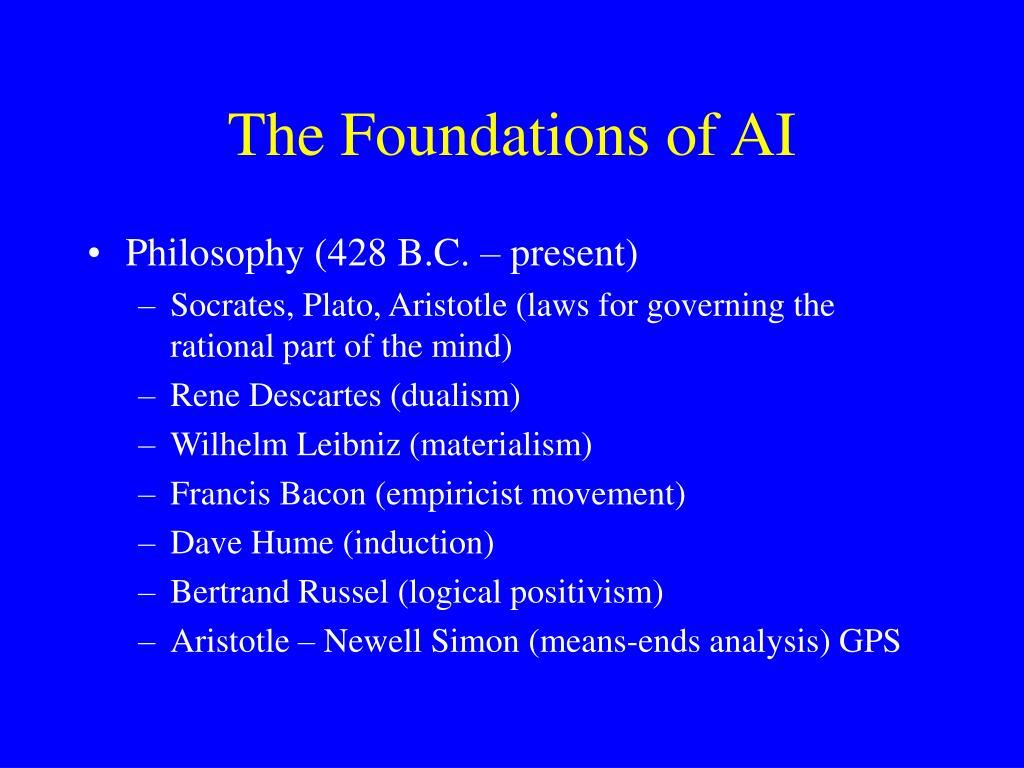 The Foundations of AI

• Philosophy (428 B.C. – present)
– Socrates, Plato, Aristotle (laws for governing the rational part of the mind)
– Rene Descartes (dualism)
– Wilhelm Leibniz (materialism)
– Francis Bacon (empiricist movement)
– Dave Hume (induction)
– Bertrand Russel (logical positivism)
– Aristotle – Newell Simon (means-ends analysis) GPS